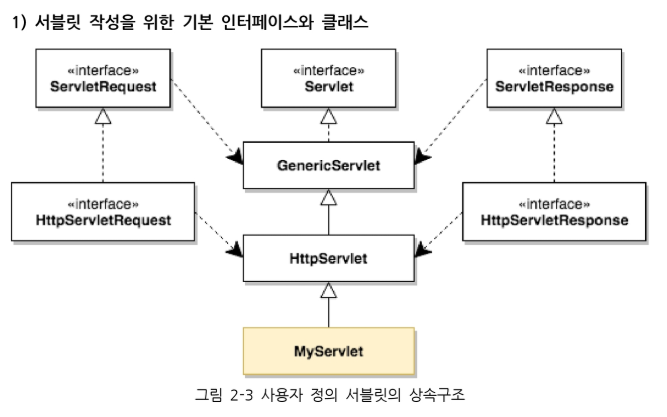 1) 서블릿 작성을 위한 기본 인터페이스와 클래스

«interface»
ServletRequest

«interface»
Servlet

«interface»
ServletResponse

GenericServlet

«interface»
HttpServletRequest

«interface»
HttpServletResponse

HttpServlet

MyServlet

그림 2-3 사용자 정의 서블릿의 상속구조